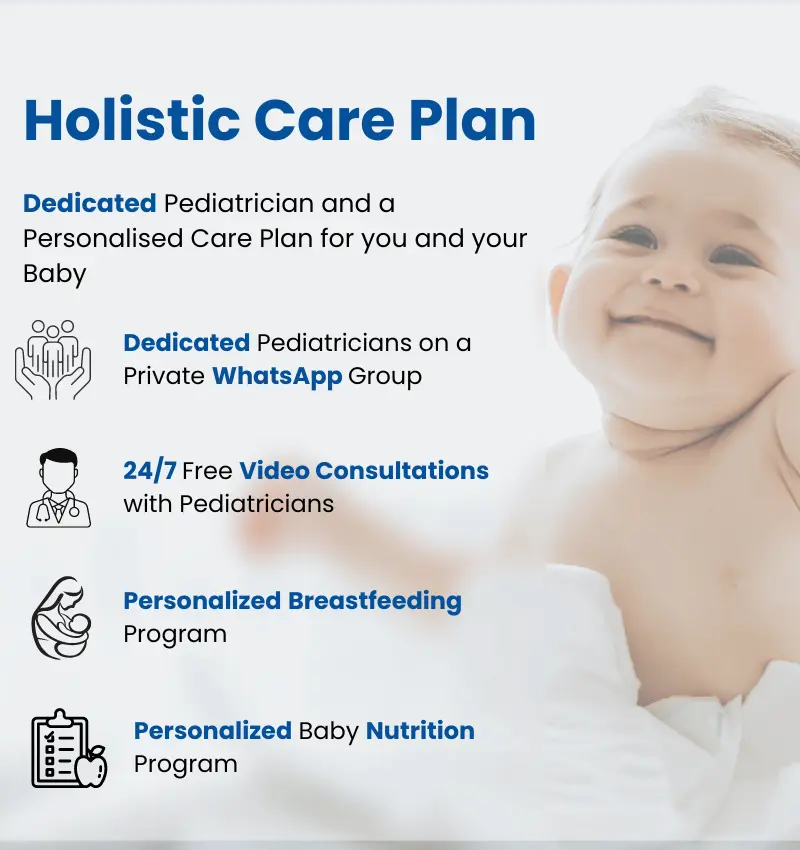 Holistic Care Plan

Dedicated Pediatrician and a Personalised Care Plan for you and your Baby

Dedicated Pediatricians on a Private WhatsApp Group

24/7 Free Video Consultations with Pediatricians

Personalized Breastfeeding Program

Personalized Baby Nutrition Program